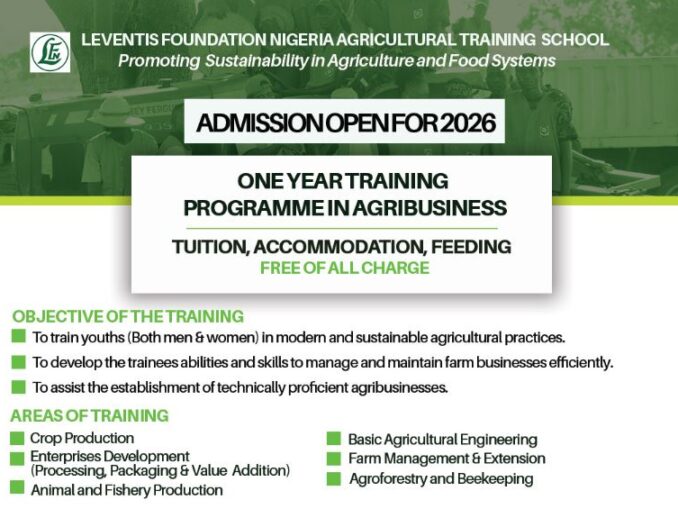 LEVENTIS FOUNDATION NIGERIA AGRICULTURAL TRAINING SCHOOL
Promoting Sustainability in Agriculture and Food Systems

ADMISSION OPEN FOR 2026

ONE YEAR TRAINING PROGRAMME IN AGRIBUSINESS

TUITION, ACCOMMODATION, FEEDING
FREE OF ALL CHARGE

OBJECTIVE OF THE TRAINING
To train youths (Both men & women) in modern and sustainable agricultural practices.
To develop the trainees abilities and skills to manage and maintain farm businesses efficiently.
To assist the establishment of technically proficient agribusinesses.

AREAS OF TRAINING
Crop Production
Enterprises Development (Processing, Packaging & Value Addition)
Animal and Fishery Production

Basic Agricultural Engineering
Farm Management & Extension
Agroforestry and Beekeeping